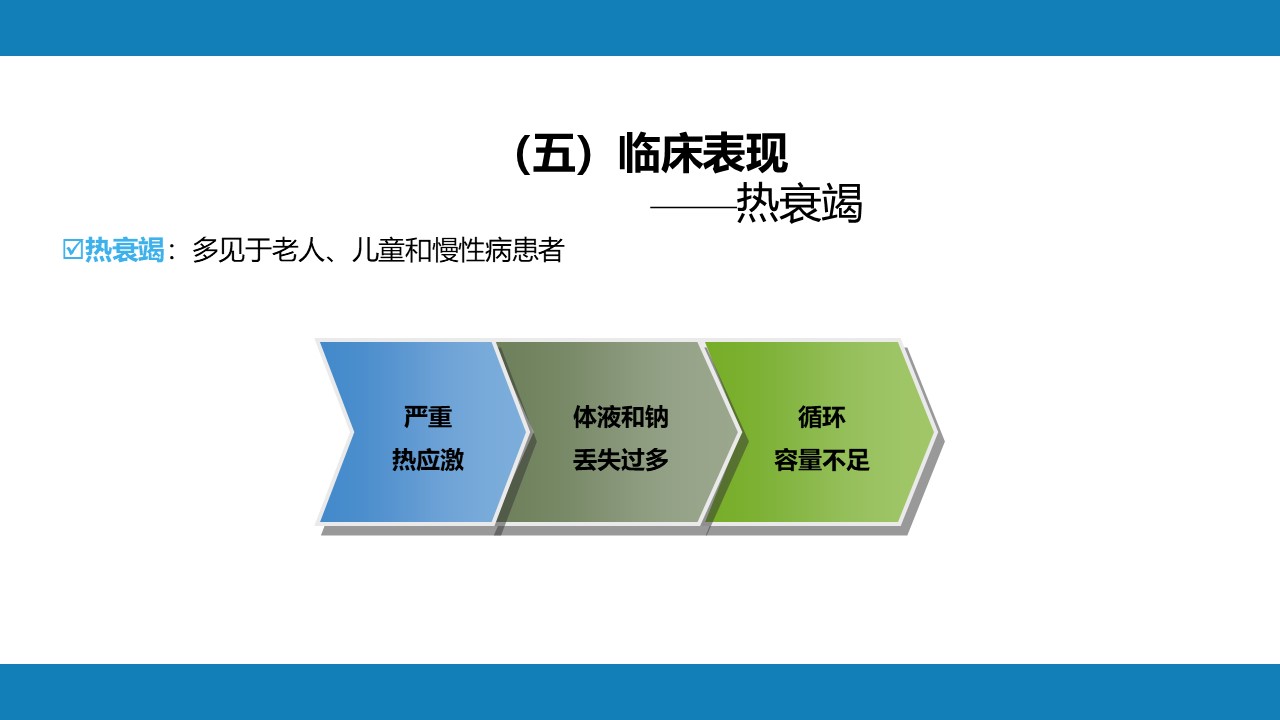 （五）临床表现
——热衰竭

☑热衰竭：多见于老人、儿童和慢性病患者

严重
热应激

体液和钠
丢失过多

循环
容量不足